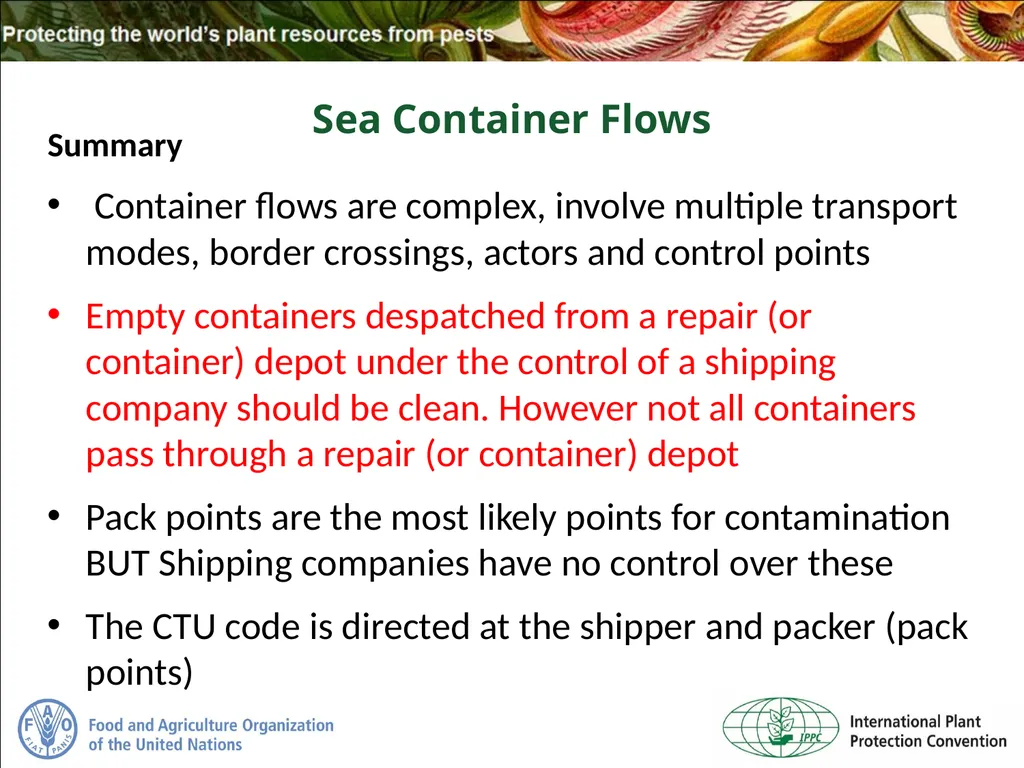 Protecting the world's plant resources from pests

Sea Container Flows

Summary

• Container flows are complex, involve multiple transport modes, border crossings, actors and control points

• Empty containers despatched from a repair (or container) depot under the control of a shipping company should be clean. However not all containers pass through a repair (or container) depot

• Pack points are the most likely points for contamination BUT Shipping companies have no control over these

• The CTU code is directed at the shipper and packer (pack points)

F A O
FIAT PANIS
Food and Agriculture Organization of the United Nations

IPPC
International Plant Protection Convention